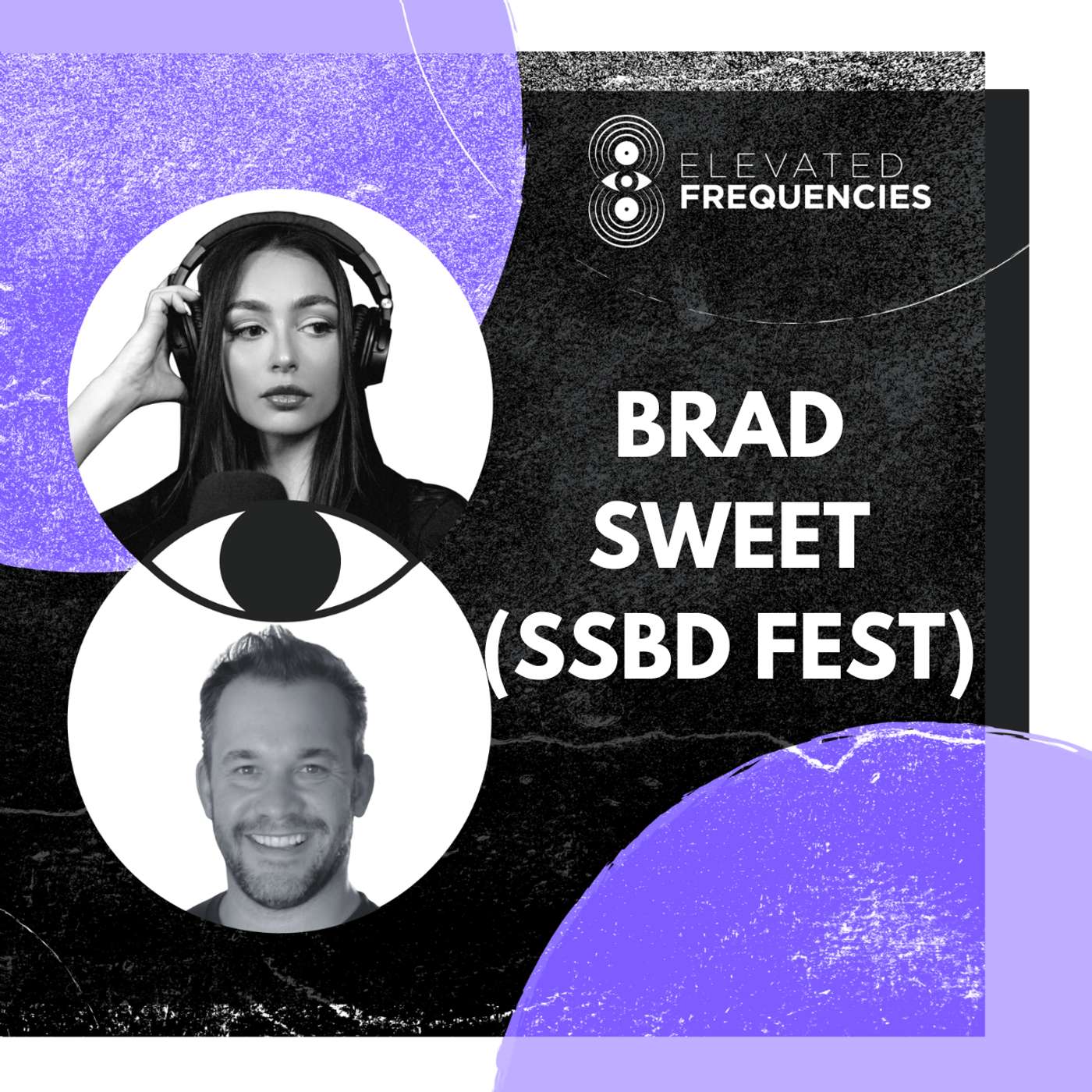 ELEVATED
FREQUENCIES

BRAD
SWEET
(SSBD FEST)